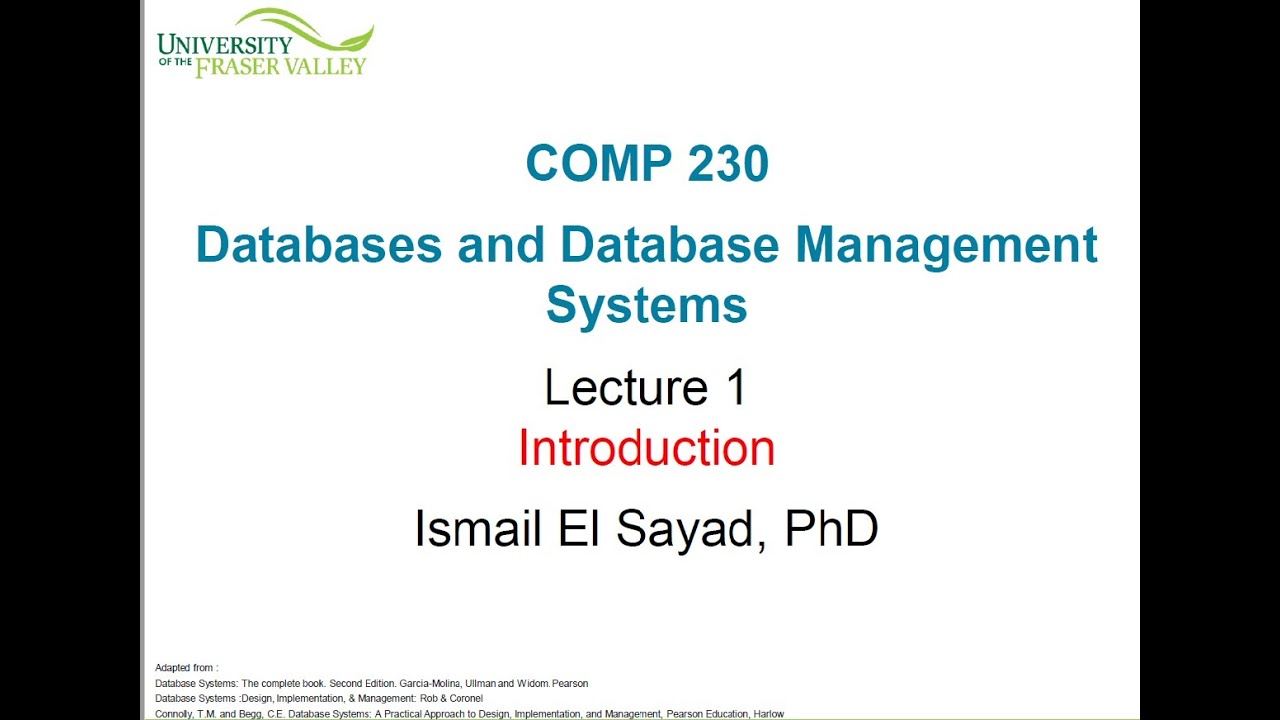 UNIVERSITY OF THE FRASER VALLEY

COMP 230

Databases and Database Management Systems

Lecture 1

Introduction

Ismail El Sayad, PhD

Adapted from :
Database Systems: The complete book. Second Edition. Garcia-Molina, Ullman and Widom.Pearson
Database Systems :Design, Implementation, & Management: Rob & Coronel
Connolly, T.M. and Begg, C.E. Database Systems: A Practical Approach to Design, Implementation, and Management, Pearson Education, Harlow